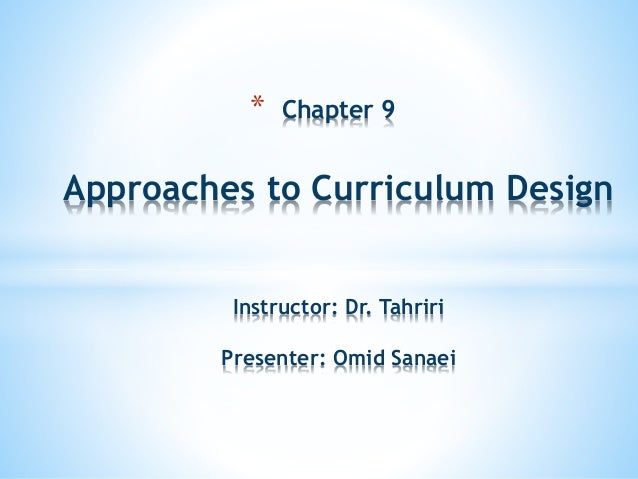 * Chapter 9

Approaches to Curriculum Design

Instructor: Dr. Tahriri

Presenter: Omid Sanaei